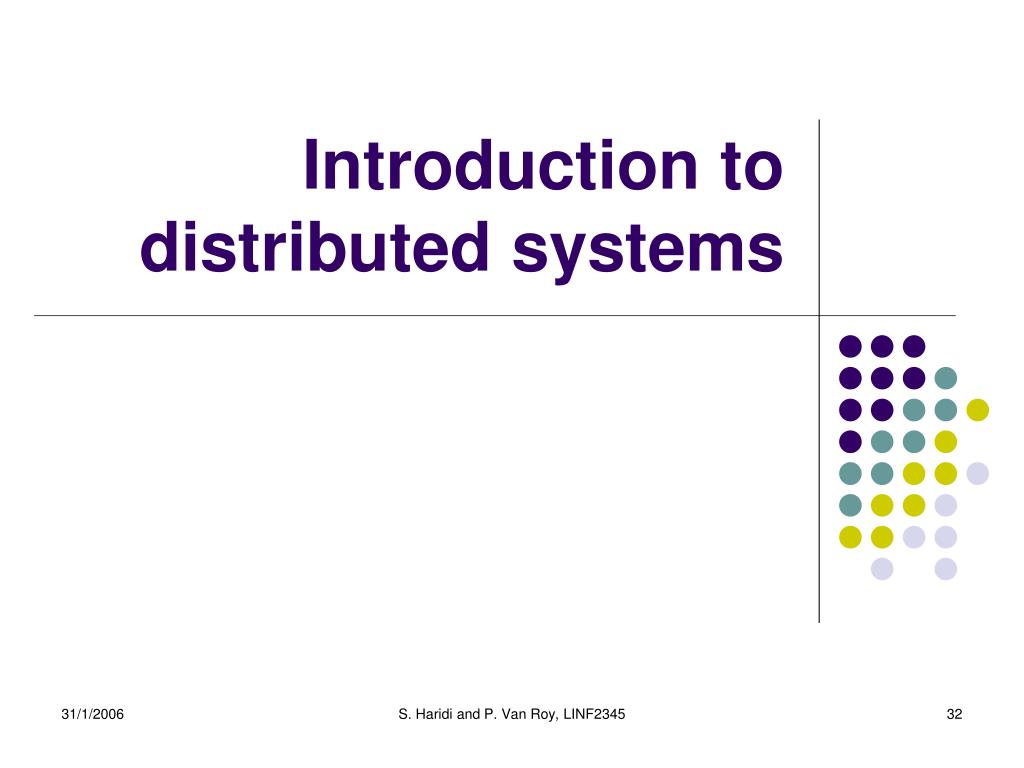 Introduction to distributed systems

31/1/2006

S. Haridi and P. Van Roy, LINF2345

32